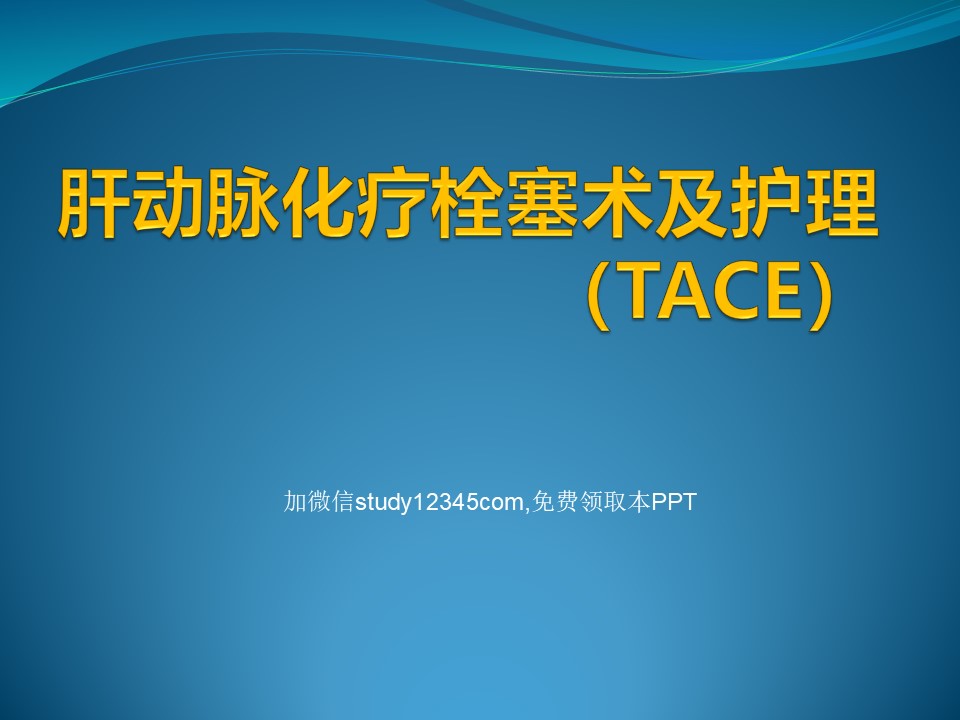 肝动脉化疗栓塞术及护理
(TACE)

加微信study12345com,免费领取本PPT